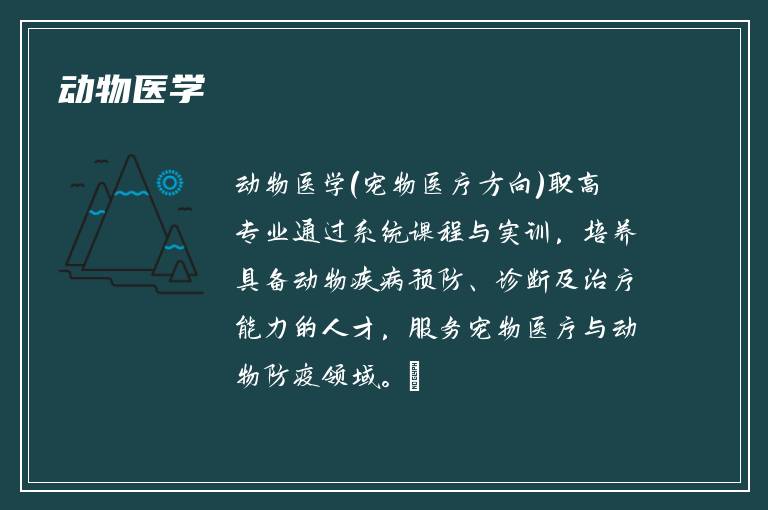 动物医学

动物医学(宠物医疗方向)职高专业通过系统课程与实训，培养具备动物疾病预防、诊断及治疗能力的人才，服务宠物医疗与动物防疫领域。